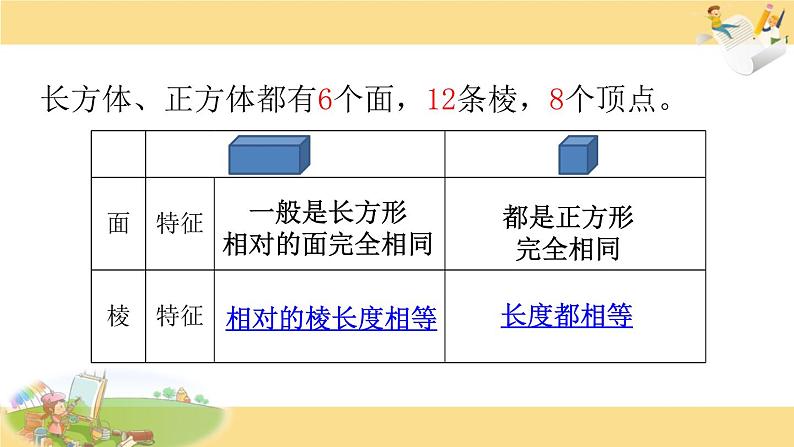 长方体、正方体都有6个面，12条棱，8个顶点。

| | | | |
|---|---|---|---|
| 面 | 特征 | 一般是长方形 相对的面完全相同 | 都是正方形 完全相同 |
| 棱 | 特征 | 相对的棱长度相等 | 长度都相等 |